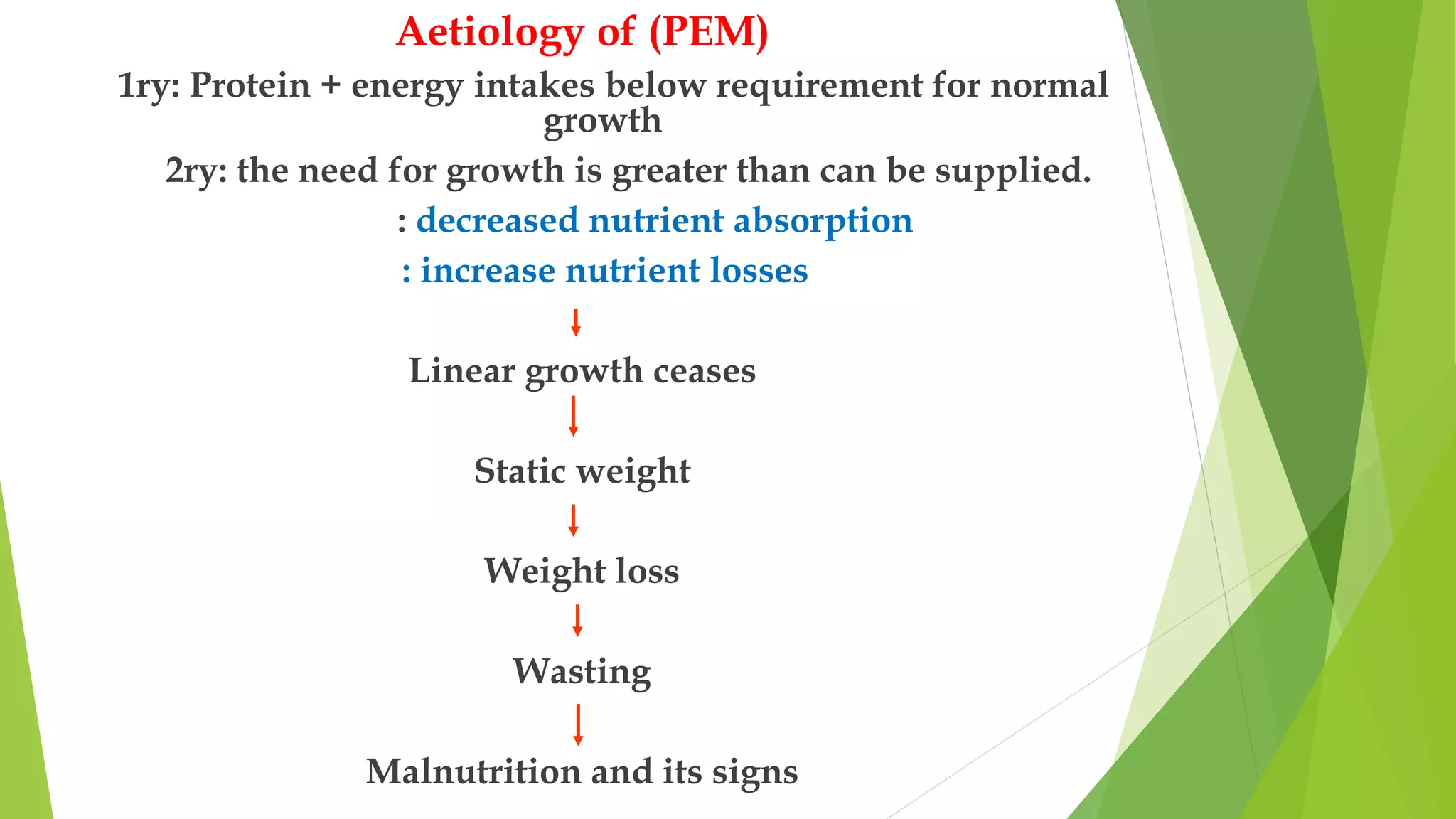 Aetiology of (PEM)

1ry: Protein + energy intakes below requirement for normal growth

2ry: the need for growth is greater than can be supplied.

: decreased nutrient absorption

: increase nutrient losses

↓

Linear growth ceases

↓

Static weight

↓

Weight loss

↓

Wasting

↓

Malnutrition and its signs